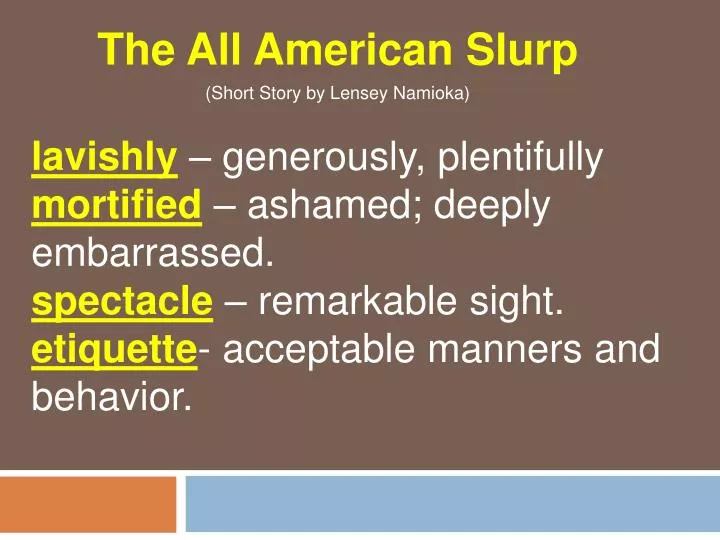 The All American Slurp

(Short Story by Lensey Namioka)

lavishly – generously, plentifully
mortified – ashamed; deeply embarrassed.
spectacle – remarkable sight.
etiquette- acceptable manners and behavior.